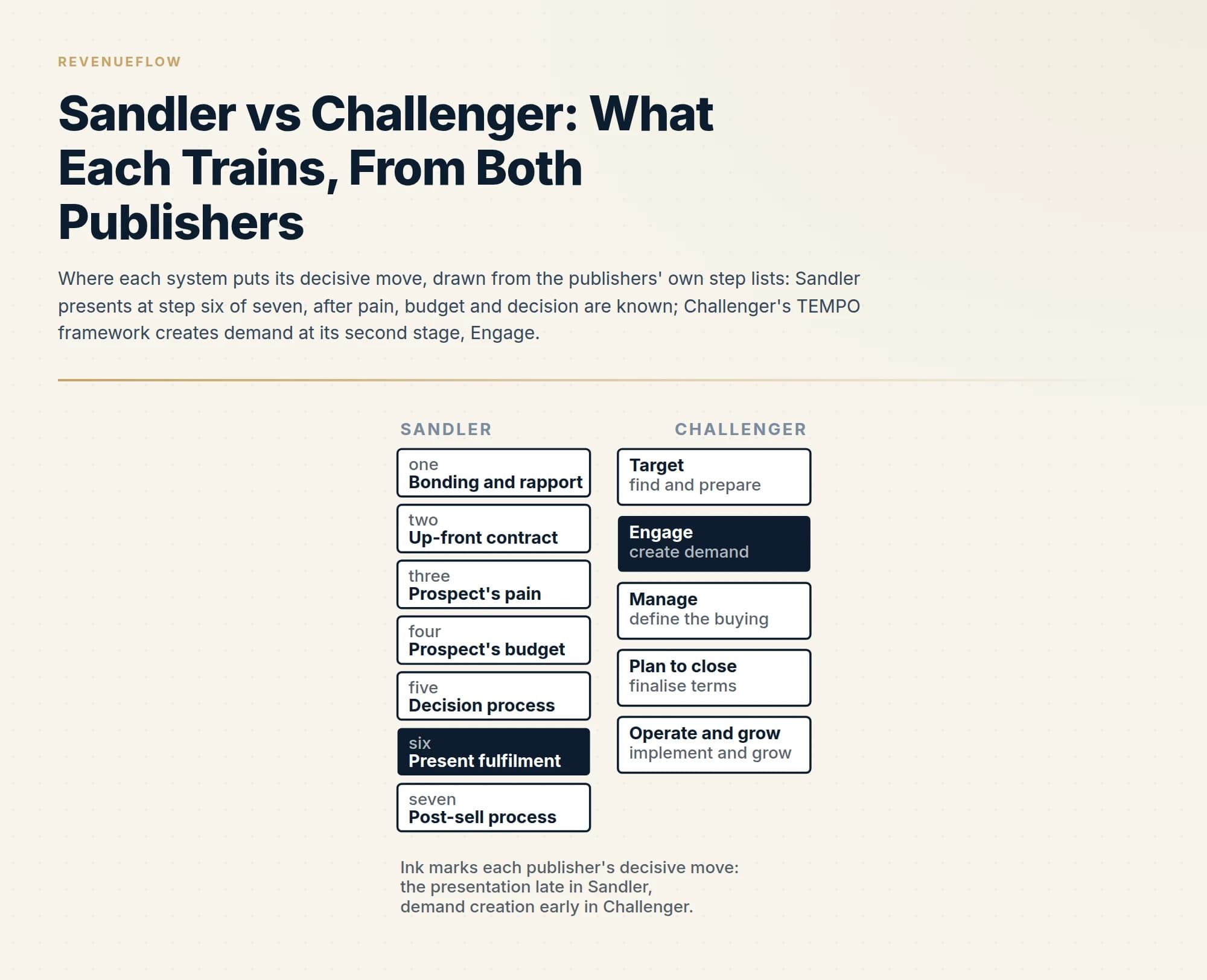 REVENUEFLOW

Sandler vs Challenger: What Each Trains, From Both Publishers

Where each system puts its decisive move, drawn from the publishers' own step lists: Sandler presents at step six of seven, after pain, budget and decision are known; Challenger's TEMPO framework creates demand at its second stage, Engage.

SANDLER

one
Bonding and rapport

two
Up-front contract

three
Prospect's pain

four
Prospect's budget

five
Decision process

six
Present fulfilment

seven
Post-sell process

CHALLENGER

Target
find and prepare

Engage
create demand

Manage
define the buying

Plan to close
finalise terms

Operate and grow
implement and grow

Ink marks each publisher's decisive move: the presentation late in Sandler, demand creation early in Challenger.